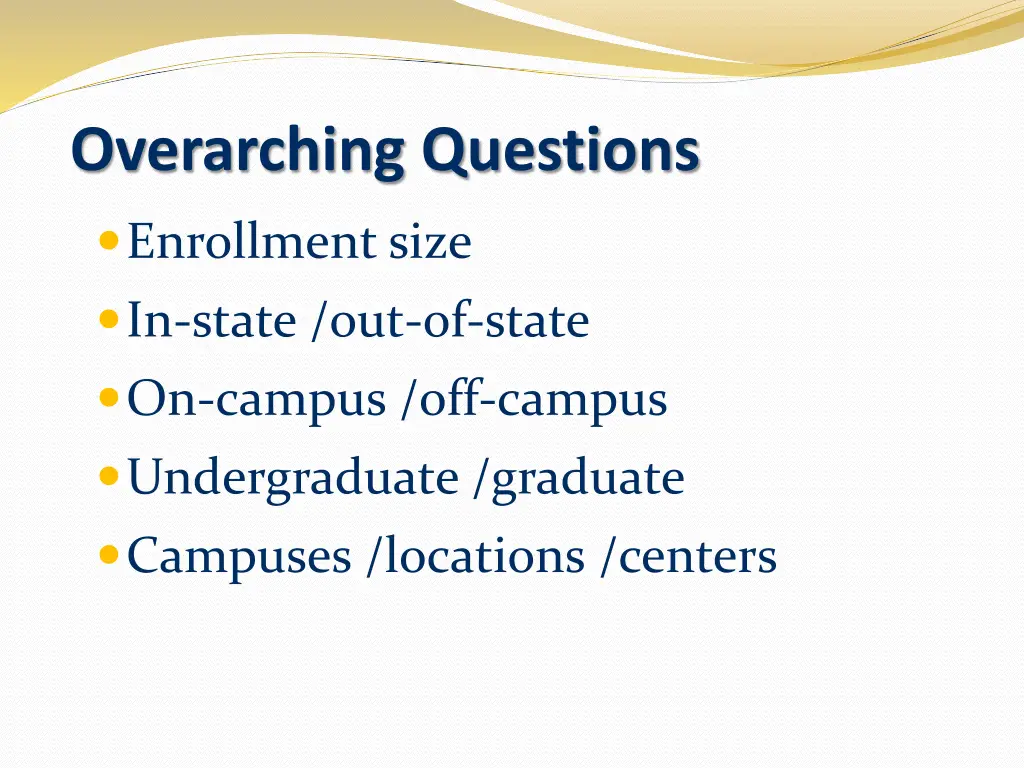 Overarching Questions

- Enrollment size
- In-state /out-of-state
- On-campus /off-campus
- Undergraduate /graduate
- Campuses /locations /centers